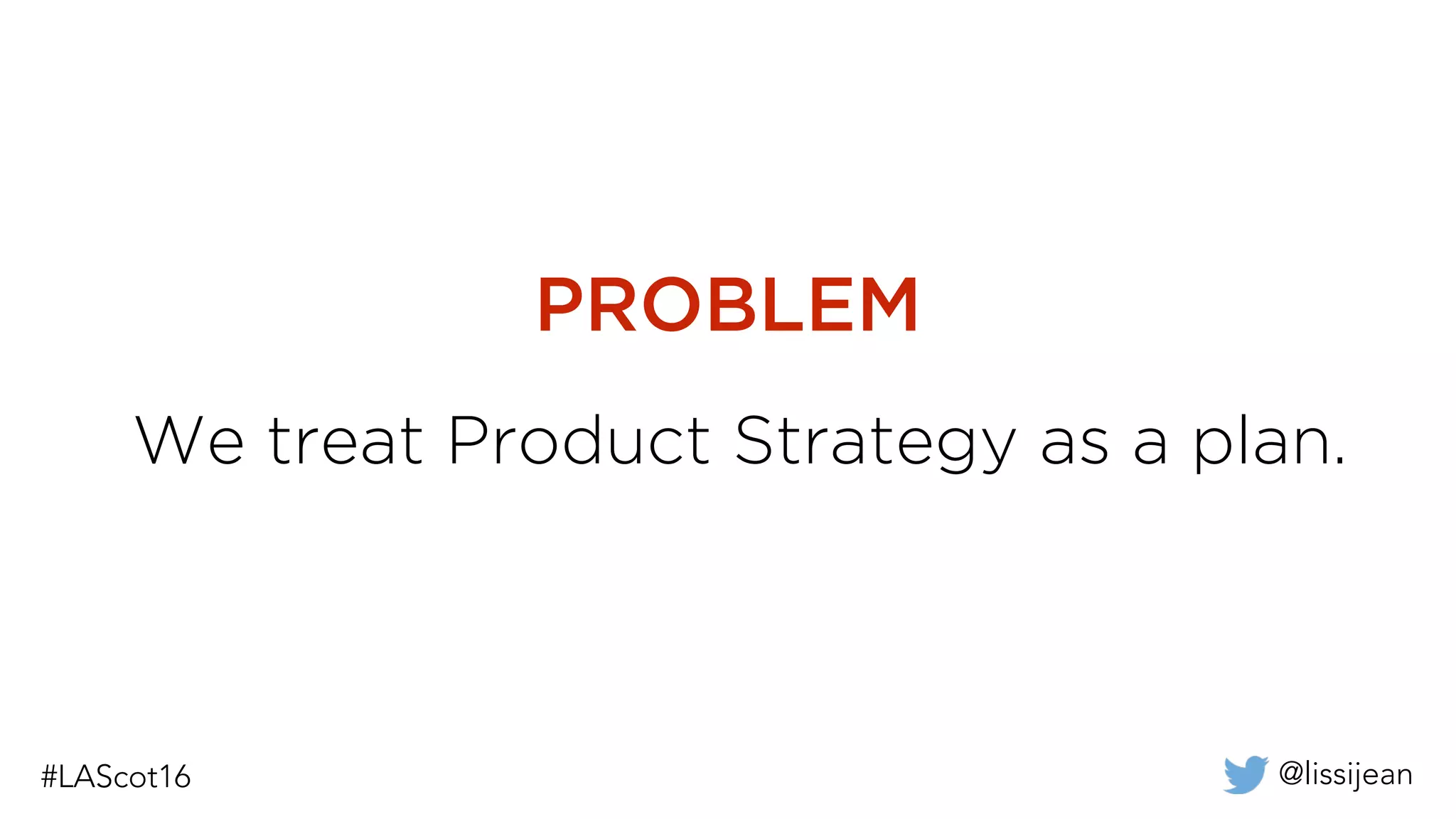 PROBLEM

We treat Product Strategy as a plan.

#LAScot16

@lissijean